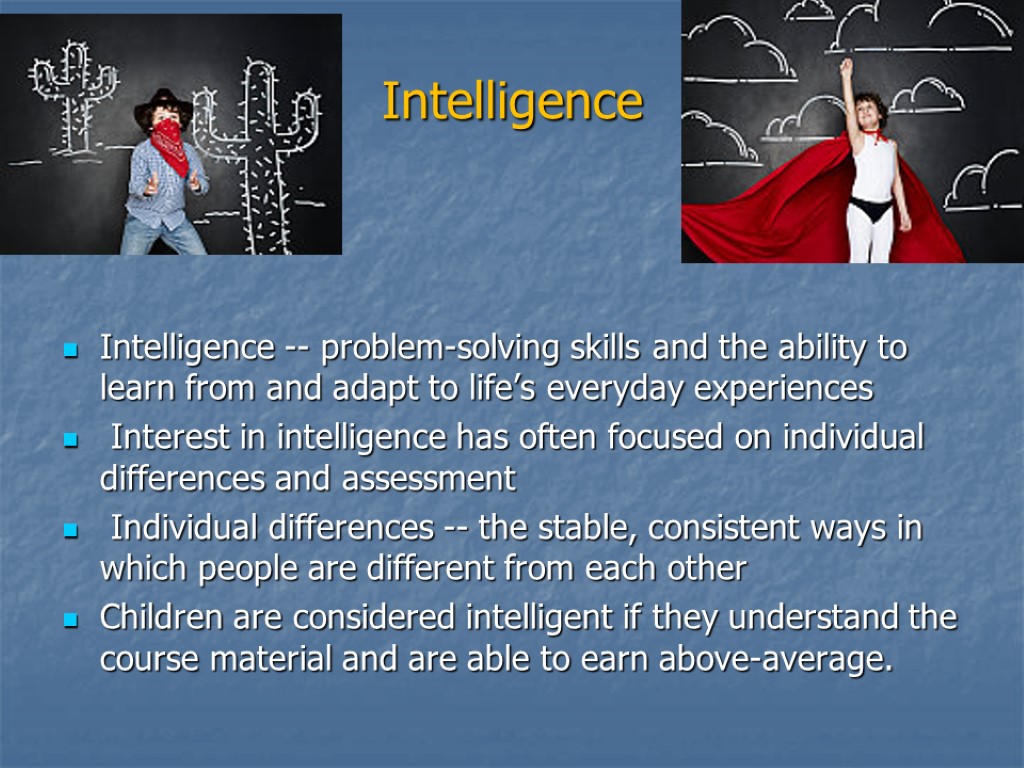 Intelligence

Intelligence -- problem-solving skills and the ability to learn from and adapt to life’s everyday experiences

Interest in intelligence has often focused on individual differences and assessment

Individual differences -- the stable, consistent ways in which people are different from each other

Children are considered intelligent if they understand the course material and are able to earn above-average.